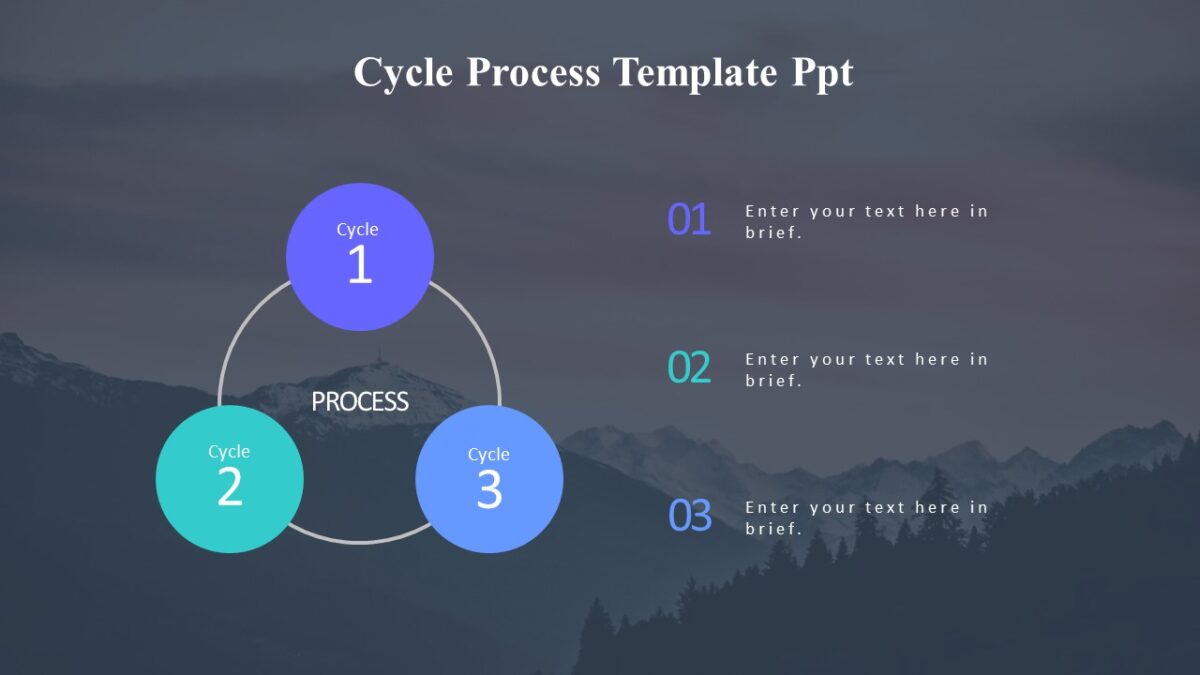 Cycle Process Template Ppt

Cycle
1

PROCESS

Cycle
2

Cycle
3

01 Enter your text here in brief.

02 Enter your text here in brief.

03 Enter your text here in brief.